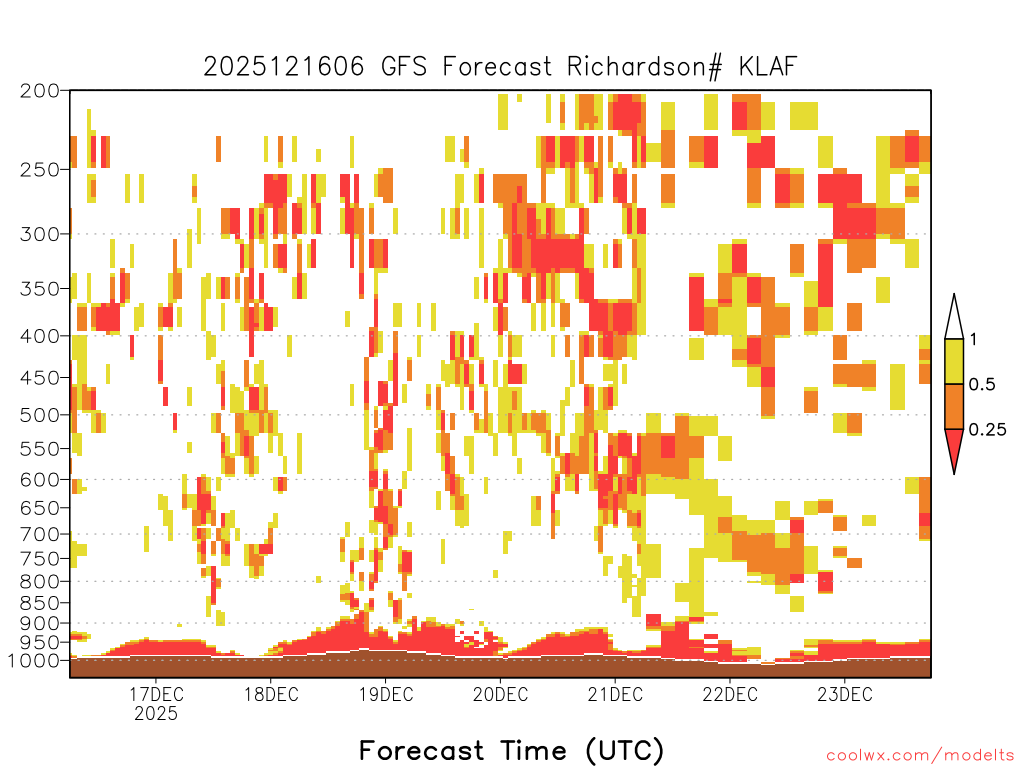 2025121606 GFS Forecast Richardson# KLAF

200
250
300
350
400
450
500
550
600
650
700
750
800
850
900
950
1000

1
0.5
0.25

17DEC
2025
18DEC
19DEC
20DEC
21DEC
22DEC
23DEC

Forecast Time (UTC)

coolwx.com/modelts